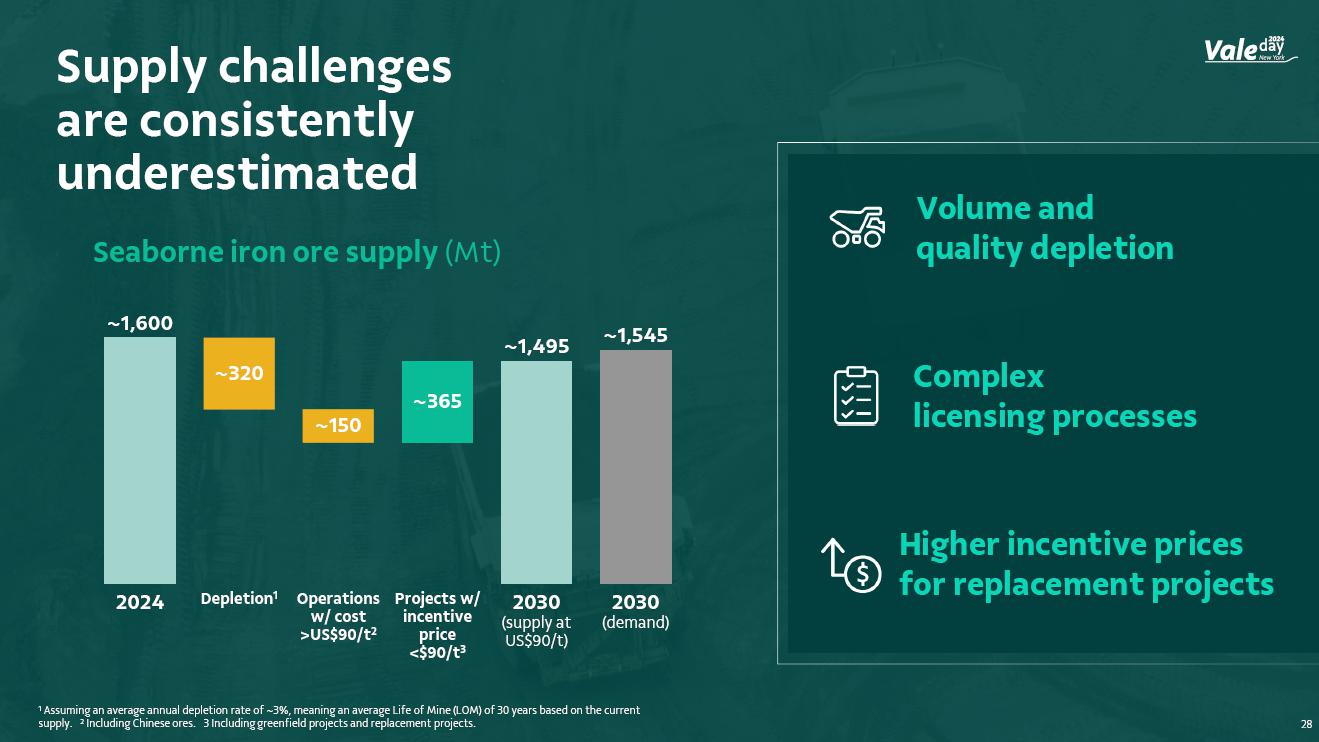 Supply challenges are consistently underestimated

Vale day 2024 New York

Seaborne iron ore supply (Mt)

~1,600

~320

~150

~365

~1,495

~1,545

2024

Depletion¹

Operations w/ cost >US$90/t²

Projects w/ incentive price <$90/t³

2030 (supply at US$90/t)

2030 (demand)

Volume and quality depletion

Complex licensing processes

Higher incentive prices for replacement projects

¹ Assuming an average annual depletion rate of ~3%, meaning an average Life of Mine (LOM) of 30 years based on the current supply. ² Including Chinese ores. 3 Including greenfield projects and replacement projects.

28